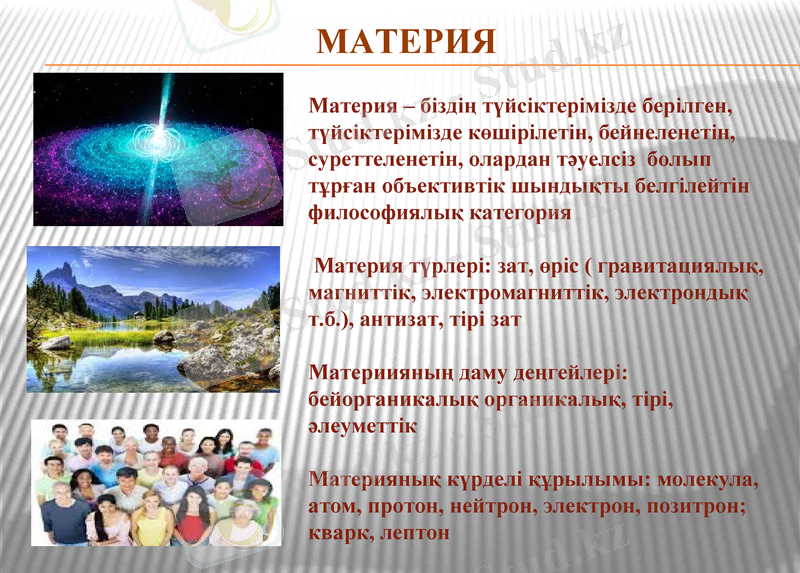 МАТЕРИЯ

Материя – біздің түйсіктерімізде берілген, түйсіктерімізде көшірілетін, бейнеленетін, суреттеленетін, олардан тәуелсіз болып тұрған объективтік шындықты белгілейтін философиялық категория

Материя түрлері: зат, өріс ( гравитациялық, магниттік, электромагниттік, электрондық т.б.), антизат, тірі зат

Материияның даму деңгейлері: бейорганикалық органикалық, тірі, әлеуметтік

Материяның күрделі құрылымы: молекула, атом, протон, нейтрон, электрон, позитрон; кварк, лептон

Stud.kz